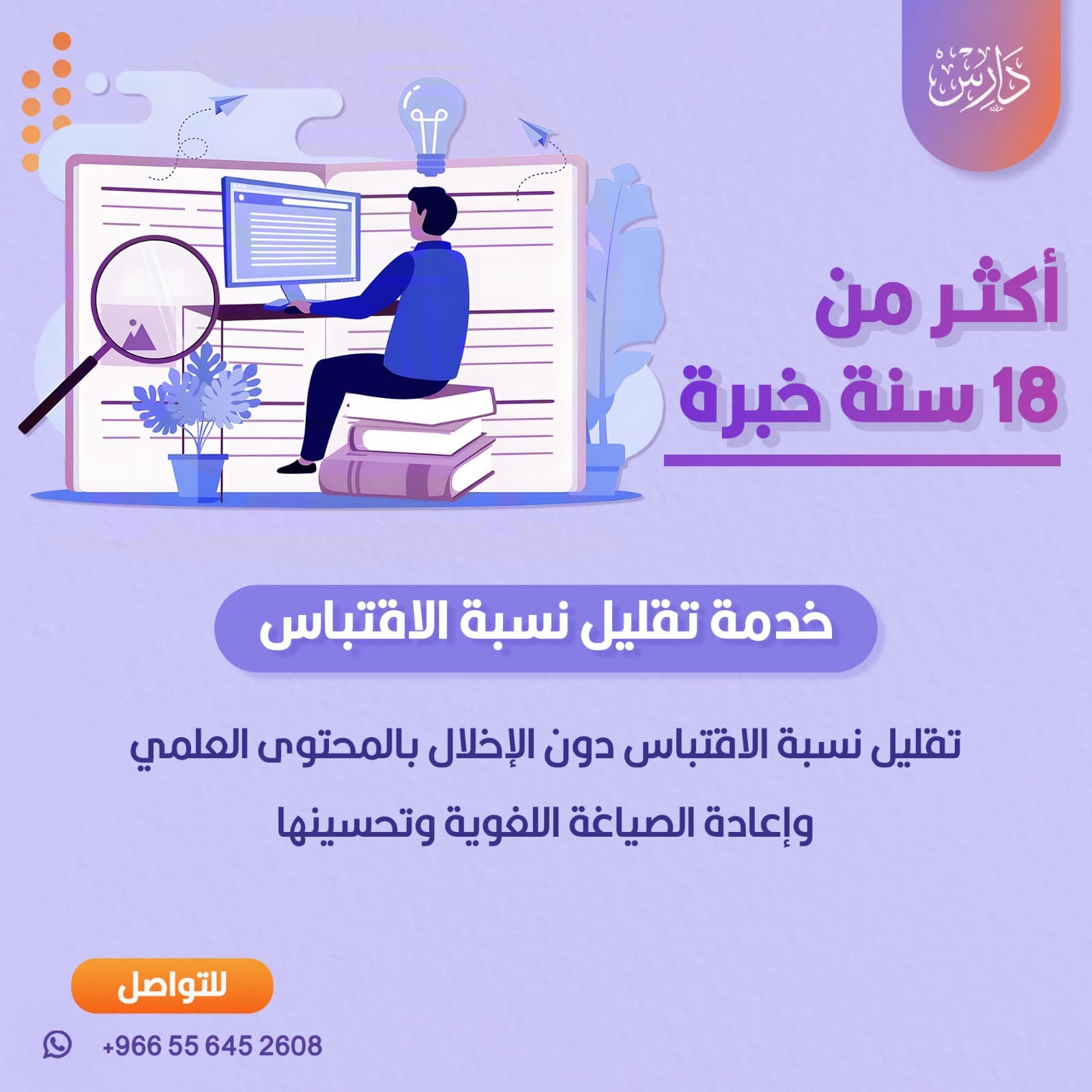 دارس

أكثر من
18 سنة خبرة

خدمة تقليل نسبة الاقتباس

تقليل نسبة الاقتباس دون الإخلال بالمحتوى العلمي
وإعادة الصياغة اللغوية وتحسينها

للتواصل

+966 55 645 2608